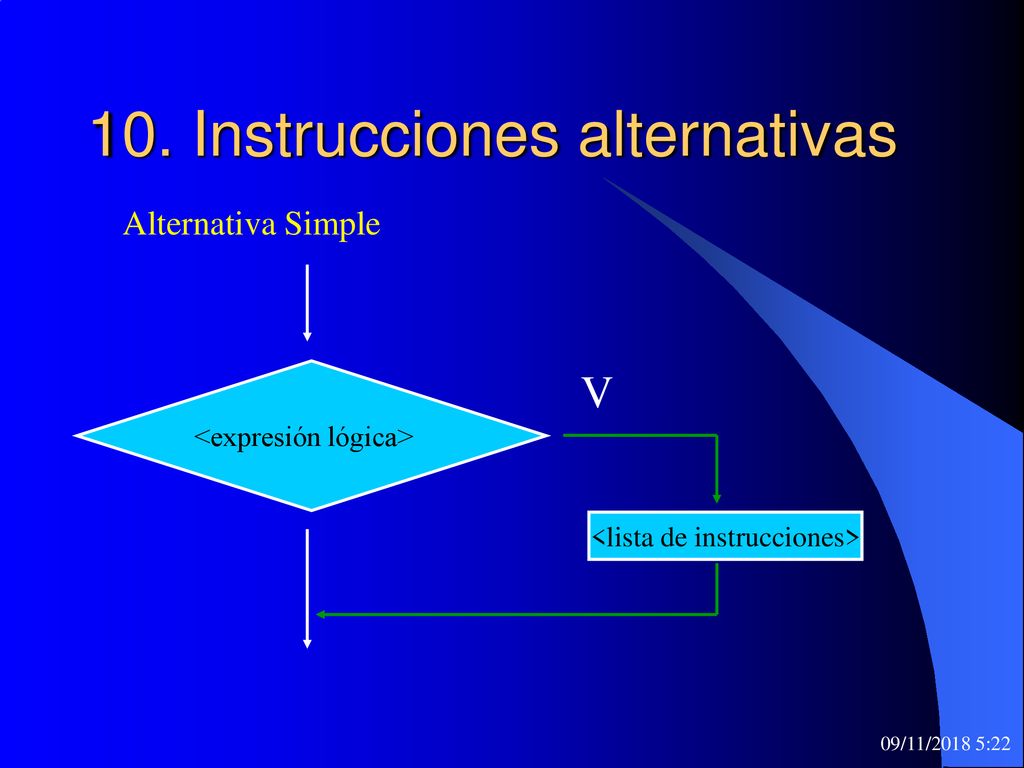 10. Instrucciones alternativas

Alternativa Simple

<expresión lógica>

V

<lista de instrucciones>

09/11/2018 5:22